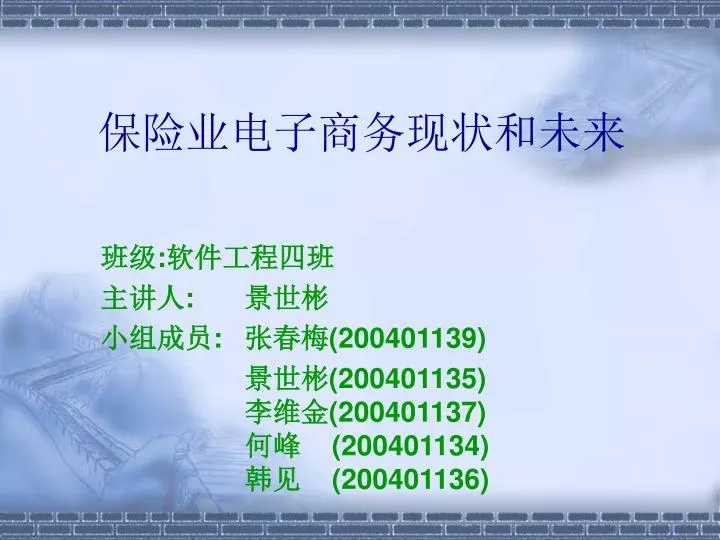 保险业电子商务现状和未来

班级:软件工程四班
主讲人:　景世彬
小组成员:　张春梅(200401139)
景世彬(200401135)
李维金(200401137)
何峰　(200401134)
韩见　(200401136)